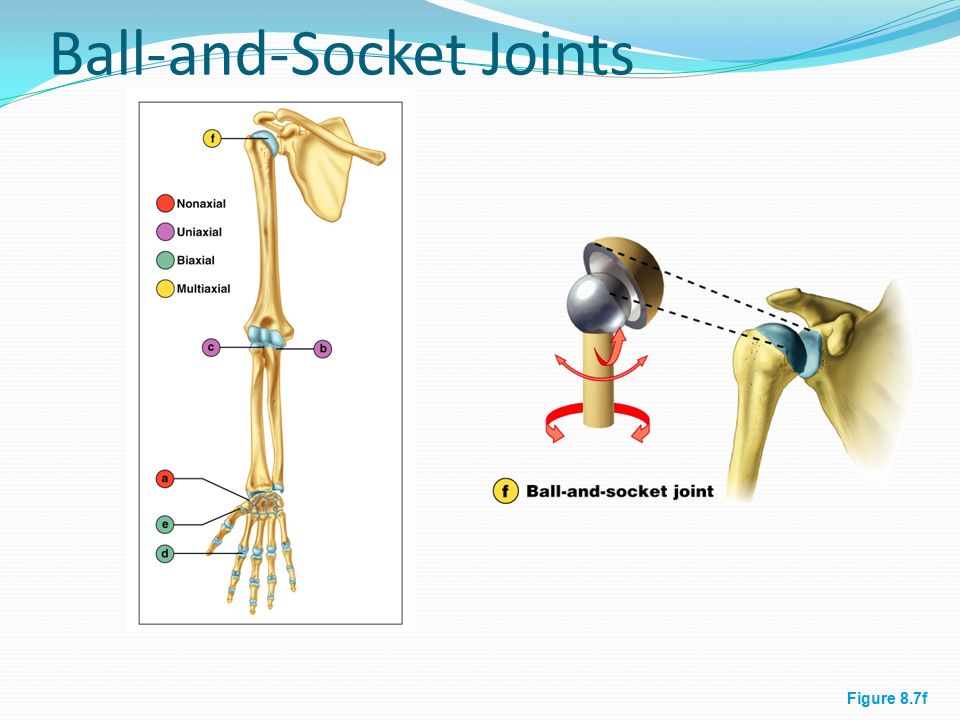 Ball-and-Socket Joints

f

Nonaxial
Uniaxial
Biaxial
Multiaxial

c
b

a
e
d

f Ball-and-socket joint

Figure 8.7f